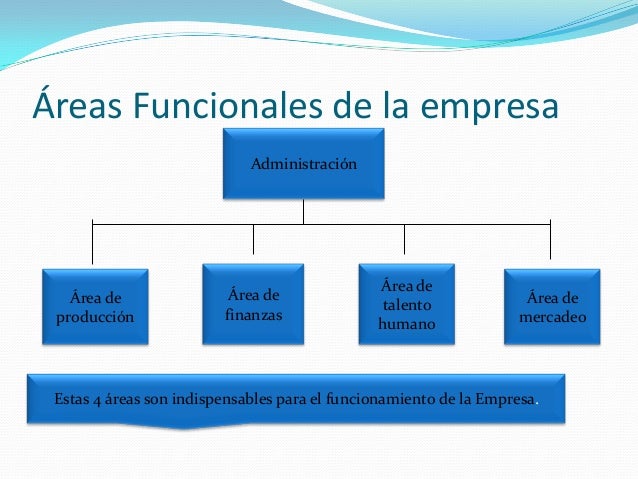 Áreas Funcionales de la empresa

Administración

Área de producción

Área de finanzas

Área de talento humano

Área de mercadeo

Estas 4 áreas son indispensables para el funcionamiento de la Empresa.